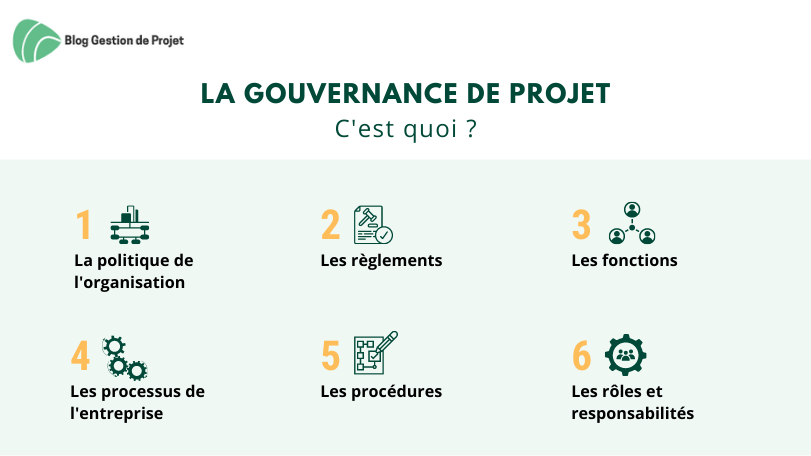 Blog Gestion de Projet

LA GOUVERNANCE DE PROJET
C'est quoi ?

1
La politique de l'organisation

2
Les règlements

3
Les fonctions

4
Les processus de l'entreprise

5
Les procédures

6
Les rôles et responsabilités